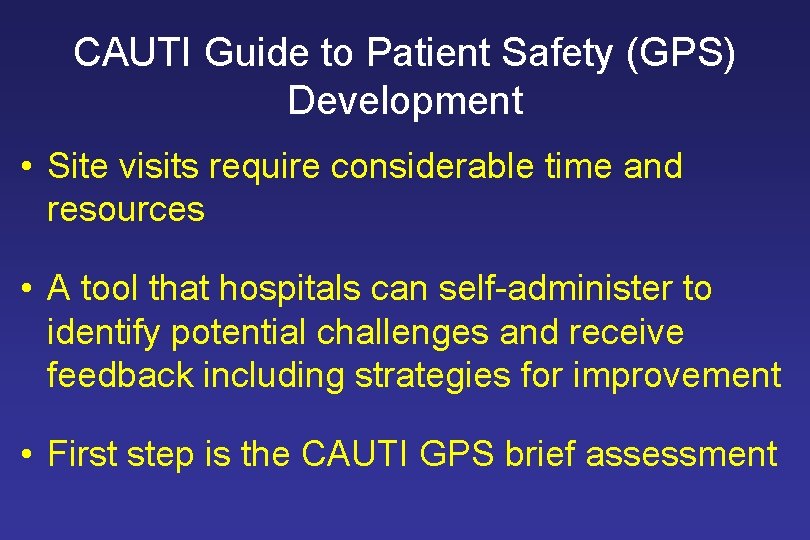 CAUTI Guide to Patient Safety (GPS) Development

• Site visits require considerable time and resources

• A tool that hospitals can self-administer to identify potential challenges and receive feedback including strategies for improvement

• First step is the CAUTI GPS brief assessment